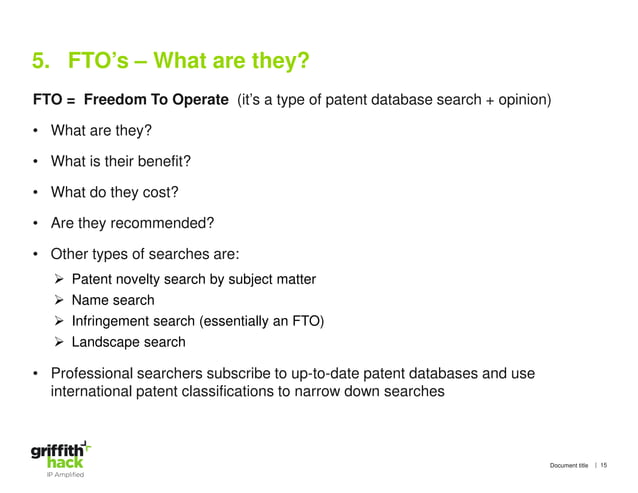 5. FTO's – What are they?

FTO = Freedom To Operate (it's a type of patent database search + opinion)

• What are they?

• What is their benefit?

• What do they cost?

• Are they recommended?

• Other types of searches are:

➢ Patent novelty search by subject matter
➢ Name search
➢ Infringement search (essentially an FTO)
➢ Landscape search

• Professional searchers subscribe to up-to-date patent databases and use international patent classifications to narrow down searches

griffith hack
IP Amplified

Document title | 15